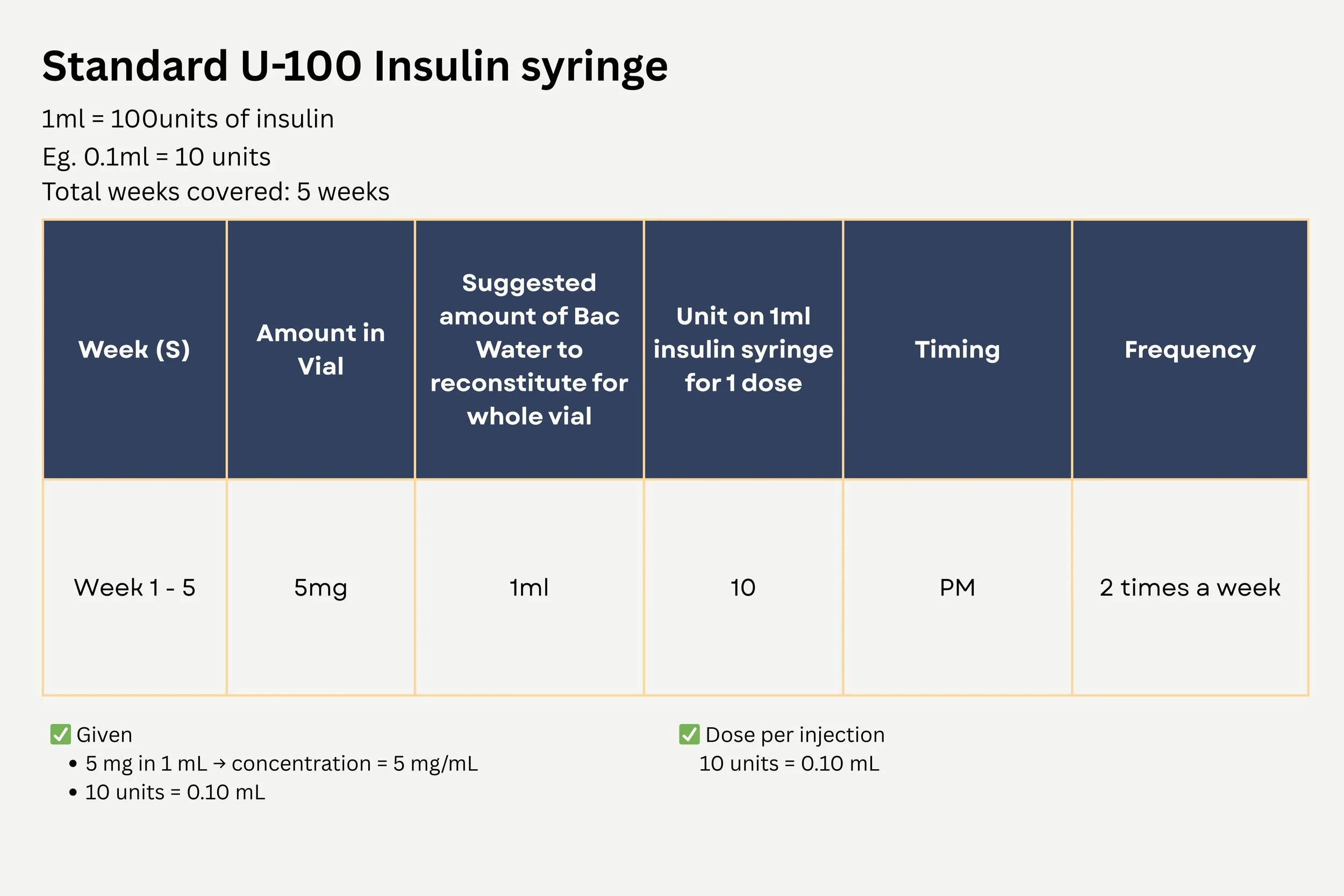 Standard U-100 Insulin syringe

1ml = 100units of insulin
Eg. 0.1ml = 10 units
Total weeks covered: 5 weeks

| Week (S) | Amount in Vial | Suggested amount of Bac Water to reconstitute for whole vial | Unit on 1ml insulin syringe for 1 dose | Timing | Frequency |
|---|---|---|---|---|---|
| Week 1 - 5 | 5mg | 1ml | 10 | PM | 2 times a week |

✅ Given
• 5 mg in 1 mL → concentration = 5 mg/mL
• 10 units = 0.10 mL

✅ Dose per injection
10 units = 0.10 mL